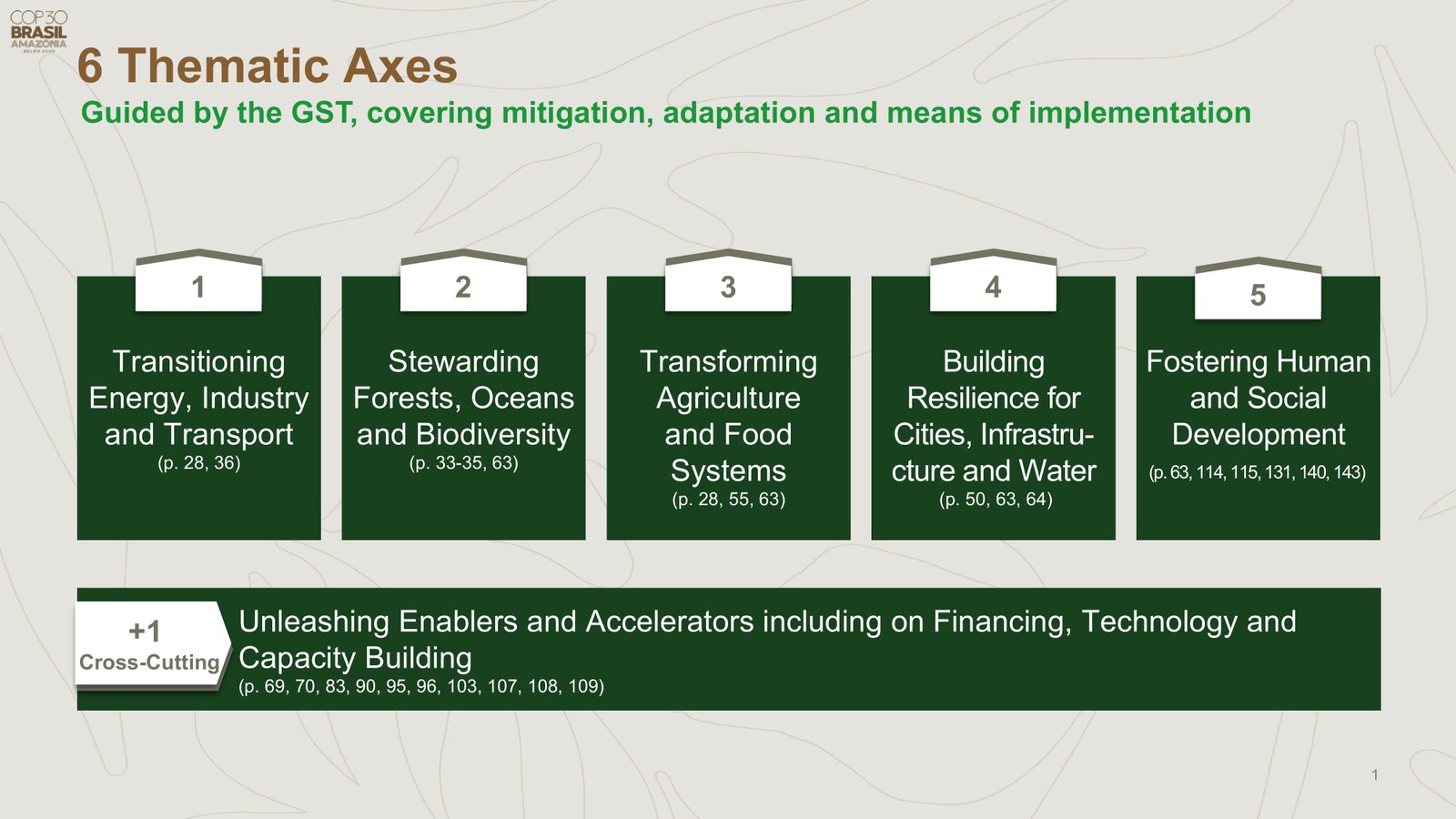 COP30 BRASIL AMAZÔNIA BELÉM 2025

6 Thematic Axes

Guided by the GST, covering mitigation, adaptation and means of implementation

1

Transitioning Energy, Industry and Transport
(p. 28, 36)

2

Stewarding Forests, Oceans and Biodiversity
(p. 33-35, 63)

3

Transforming Agriculture and Food Systems
(p. 28, 55, 63)

4

Building Resilience for Cities, Infrastructure and Water
(p. 50, 63, 64)

5

Fostering Human and Social Development
(p. 63, 114, 115, 131, 140, 143)

+1
Cross-Cutting

Unleashing Enablers and Accelerators including on Financing, Technology and Capacity Building
(p. 69, 70, 83, 90, 95, 96, 103, 107, 108, 109)

1